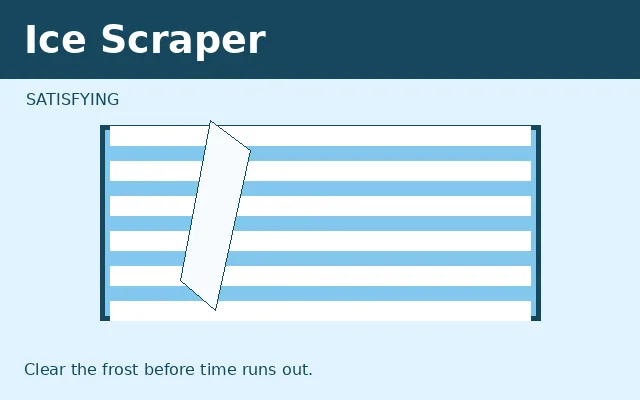 Ice Scraper

SATISFYING

Clear the frost before time runs out.